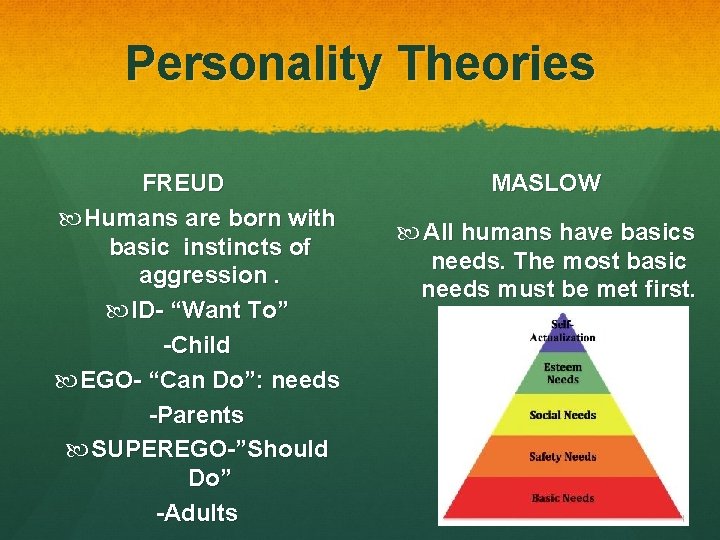 Personality Theories

FREUD

Humans are born with basic instincts of aggression .

ID- “Want To”

-Child

EGO- “Can Do”: needs

-Parents

SUPEREGO-”Should Do”

-Adults

MASLOW

All humans have basics needs. The most basic needs must be met first.

Self-Actualization

Esteem Needs

Social Needs

Safety Needs

Basic Needs